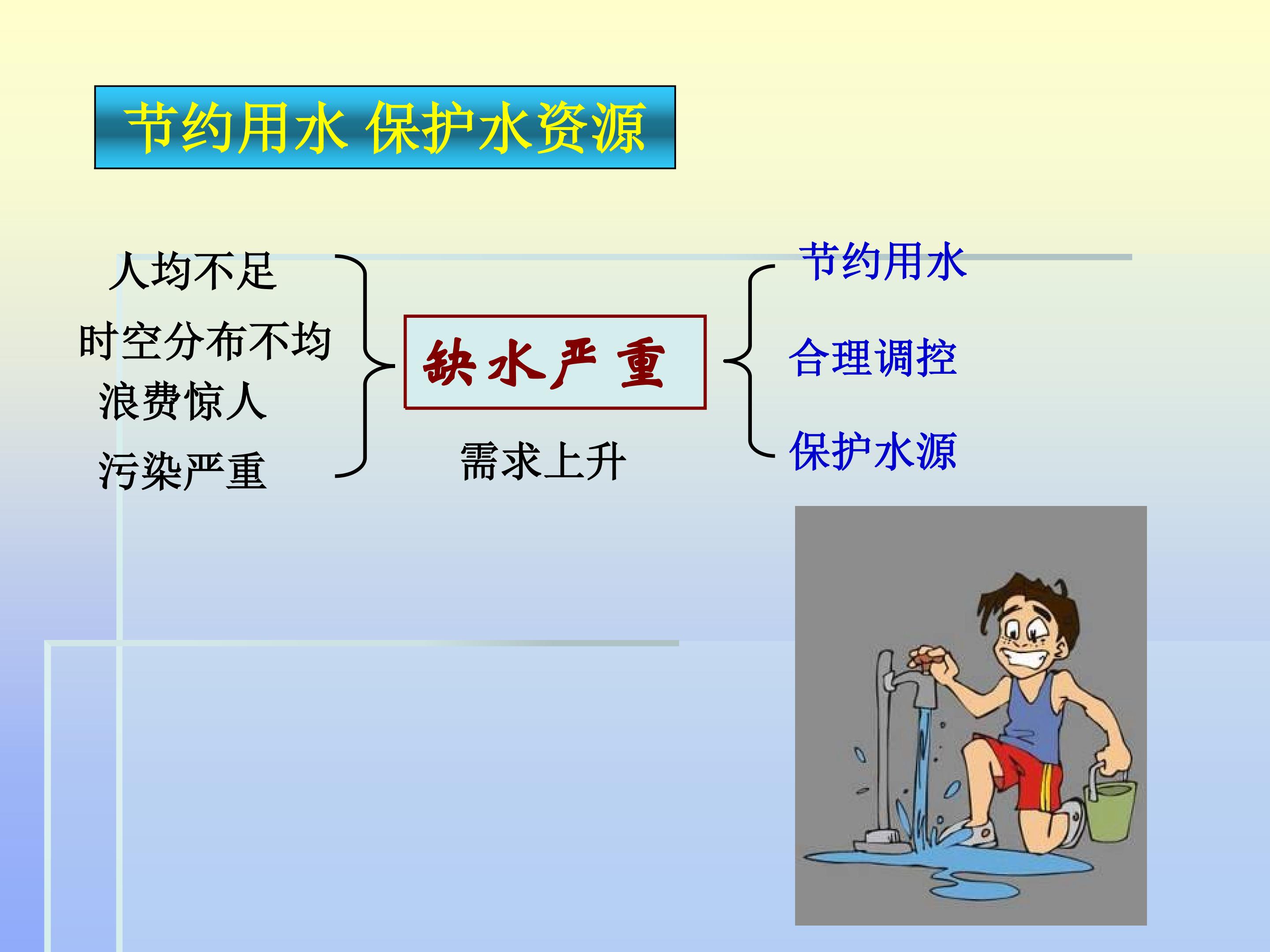 节约用水 保护水资源

人均不足

时空分布不均

浪费惊人

污染严重

缺水严重

需求上升

节约用水

合理调控

保护水源